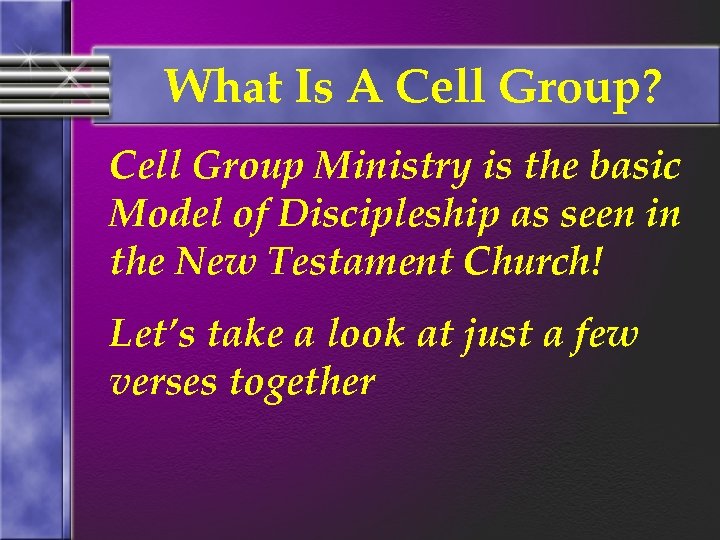 What Is A Cell Group?

Cell Group Ministry is the basic Model of Discipleship as seen in the New Testament Church!

Let's take a look at just a few verses together